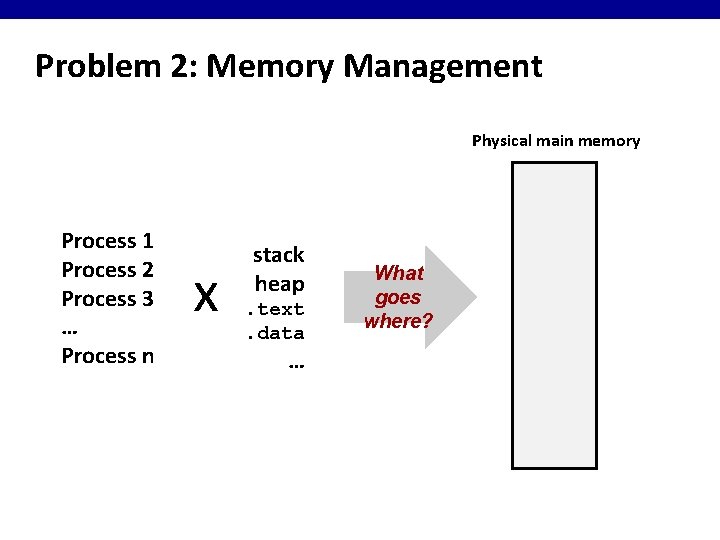 Problem 2: Memory Management

Physical main memory

Process 1
Process 2
Process 3
…
Process n

X

stack
heap
.text
.data
…

What goes where?